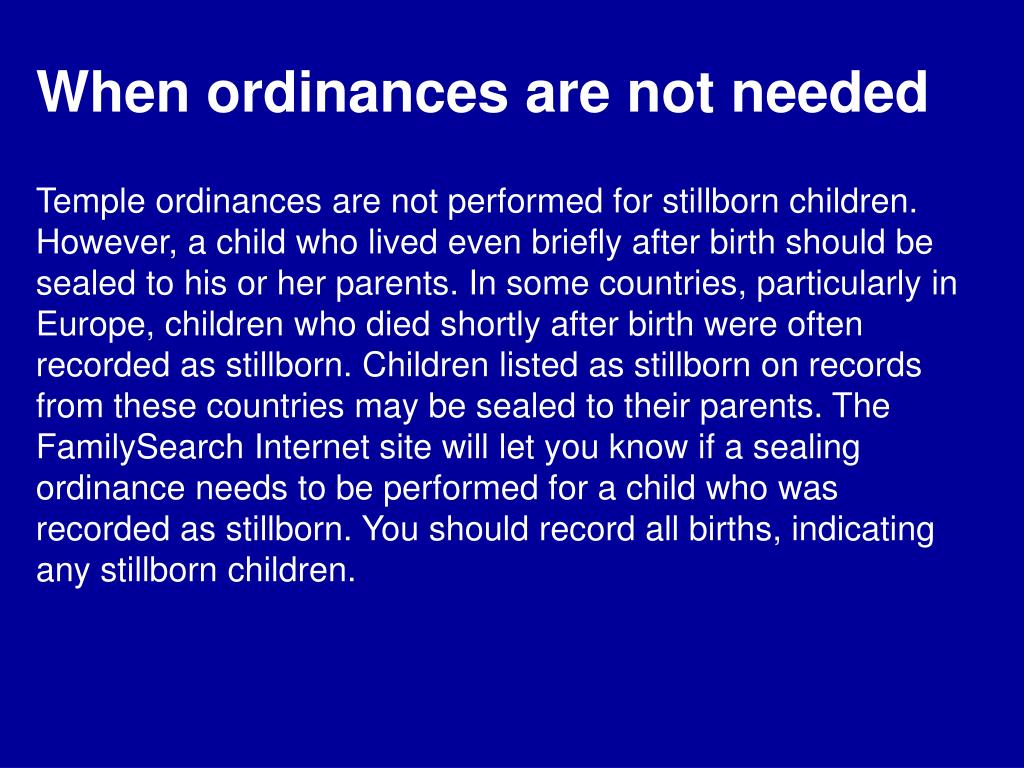 When ordinances are not needed

Temple ordinances are not performed for stillborn children. However, a child who lived even briefly after birth should be sealed to his or her parents. In some countries, particularly in Europe, children who died shortly after birth were often recorded as stillborn. Children listed as stillborn on records from these countries may be sealed to their parents. The FamilySearch Internet site will let you know if a sealing ordinance needs to be performed for a child who was recorded as stillborn. You should record all births, indicating any stillborn children.